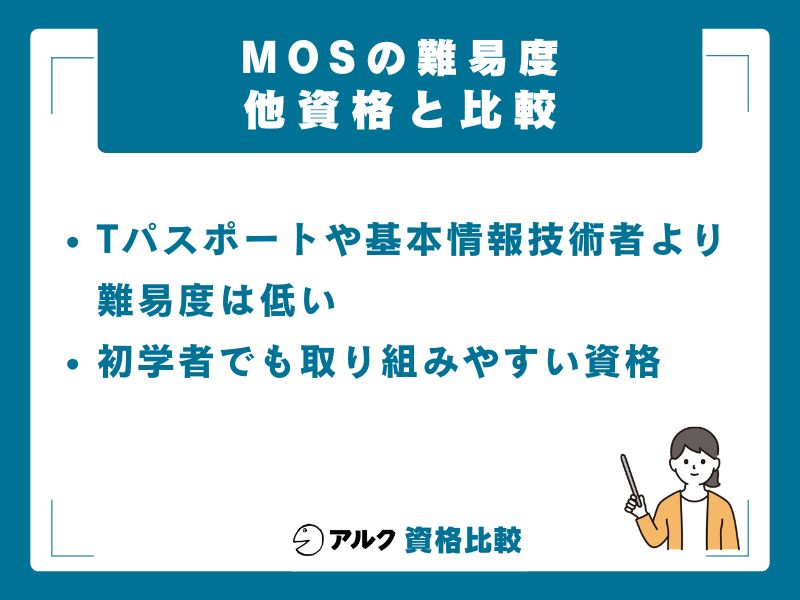 MOSの難易度
他資格と比較

• Tパスポートや基本情報技術者より難易度は低い
• 初学者でも取り組みやすい資格

アルク 資格比較